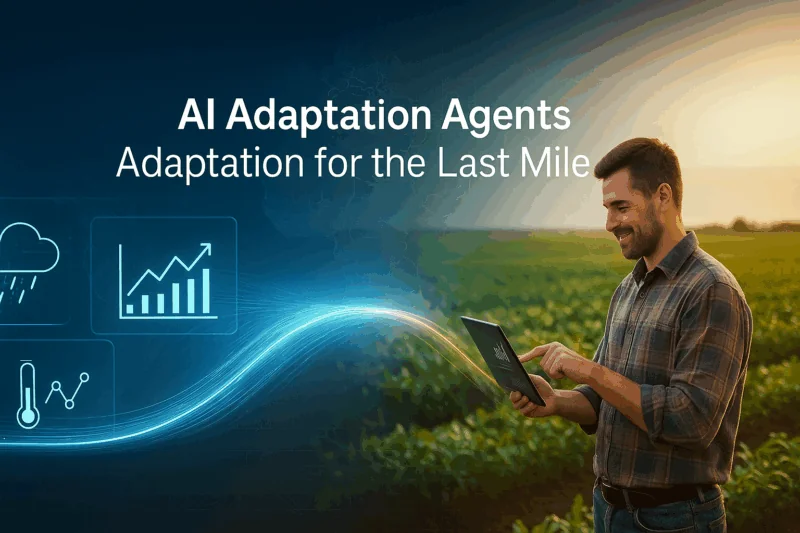 AI Adaptation Agents
Adaptation for the Last Mile